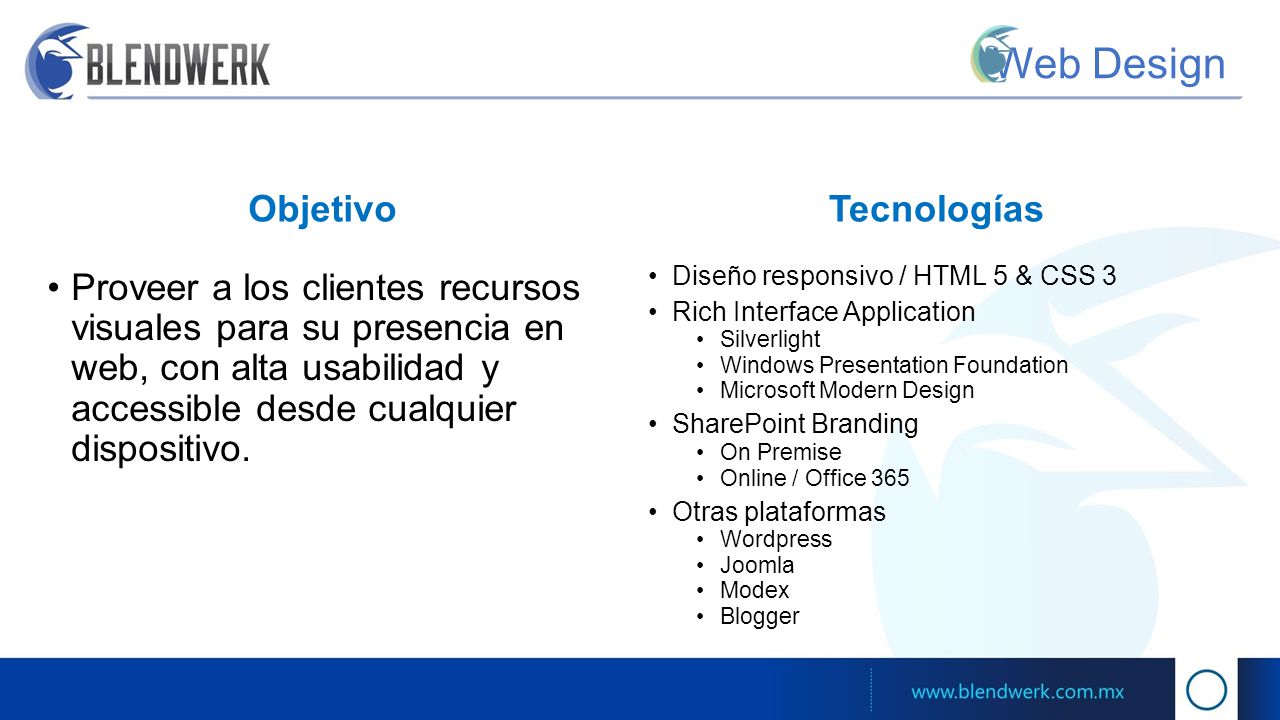 BLENDWERK

Web Design

Objetivo

• Proveer a los clientes recursos visuales para su presencia en web, con alta usabilidad y accessible desde cualquier dispositivo.

Tecnologías

• Diseño responsivo / HTML 5 & CSS 3
• Rich Interface Application
  • Silverlight
  • Windows Presentation Foundation
  • Microsoft Modern Design
• SharePoint Branding
  • On Premise
  • Online / Office 365
• Otras plataformas
  • Wordpress
  • Joomla
  • Modex
  • Blogger

www.blendwerk.com.mx